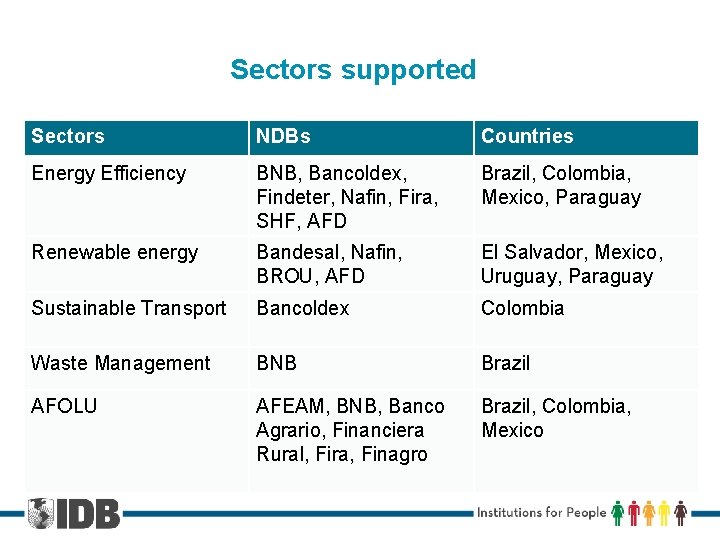 Sectors supported

| Sectors | NDBs | Countries |
|---|---|---|
| Energy Efficiency | BNB, Bancoldex, Findeter, Nafin, Fira, SHF, AFD | Brazil, Colombia, Mexico, Paraguay |
| Renewable energy | Bandesal, Nafin, BROU, AFD | El Salvador, Mexico, Uruguay, Paraguay |
| Sustainable Transport | Bancoldex | Colombia |
| Waste Management | BNB | Brazil |
| AFOLU | AFEAM, BNB, Banco Agrario, Financiera Rural, Fira, Finagro | Brazil, Colombia, Mexico |

IDB

Institutions for People